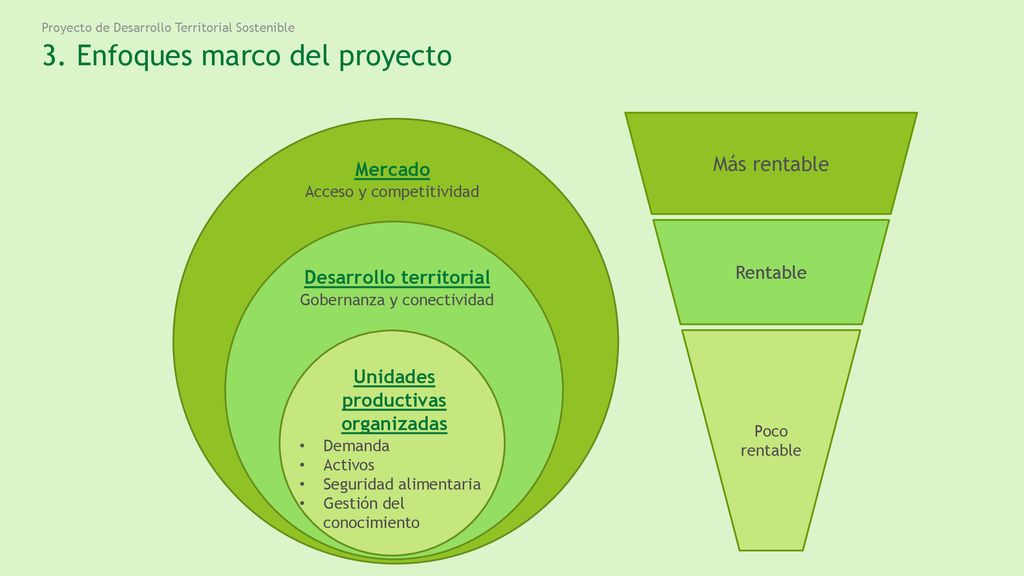 Proyecto de Desarrollo Territorial Sostenible

3. Enfoques marco del proyecto

Mercado
Acceso y competitividad

Desarrollo territorial
Gobernanza y conectividad

Unidades productivas organizadas
• Demanda
• Activos
• Seguridad alimentaria
• Gestión del conocimiento

Más rentable

Rentable

Poco rentable